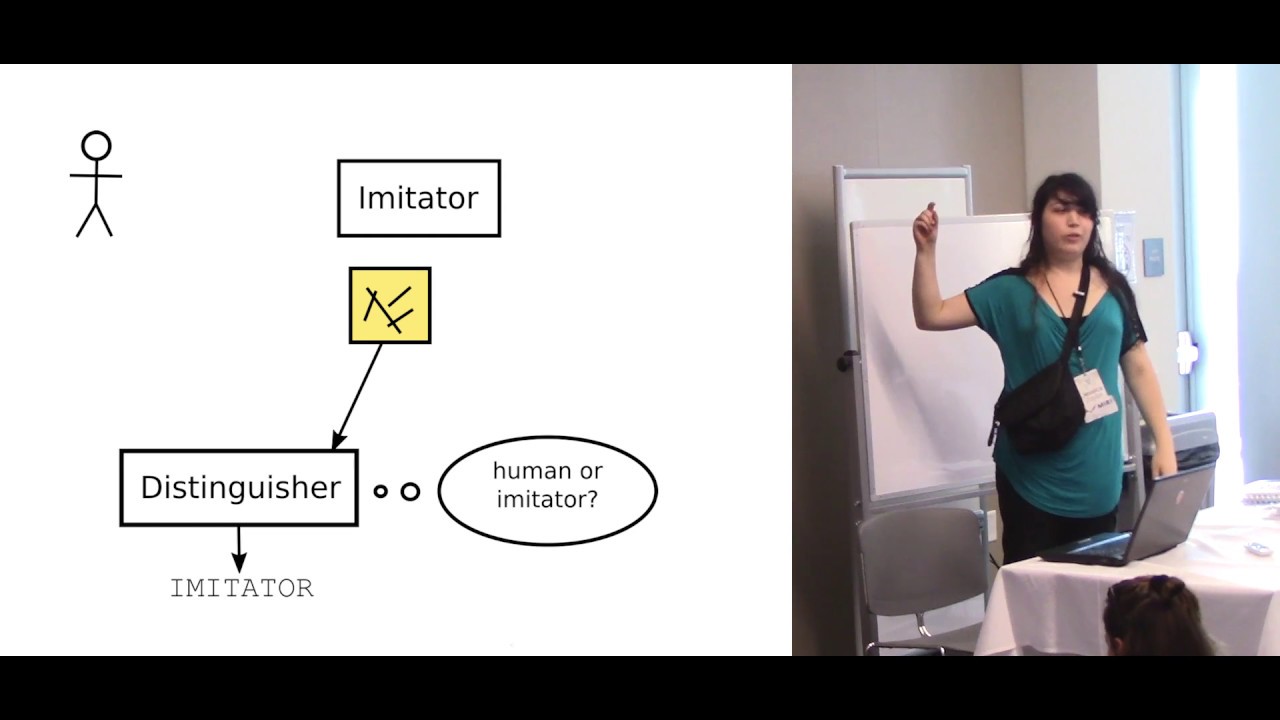 Imitator

Distinguisher

human or imitator?

IMITATOR